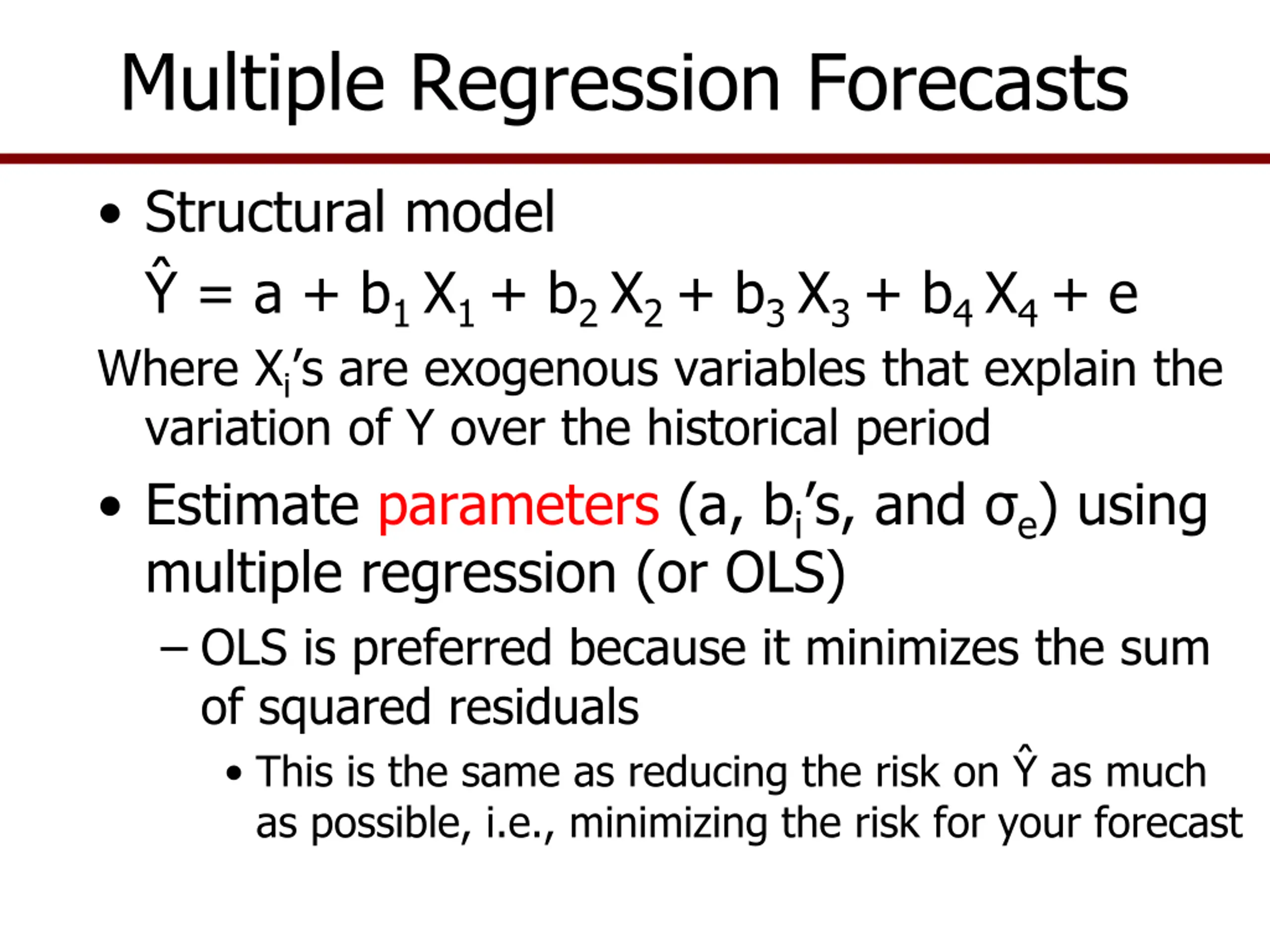 Multiple Regression Forecasts

• Structural model

$\hat{Y} = a + b_1 X_1 + b_2 X_2 + b_3 X_3 + b_4 X_4 + e$

Where $X_i$'s are exogenous variables that explain the variation of Y over the historical period

• Estimate parameters (a, $b_i$'s, and $\sigma_e$) using multiple regression (or OLS)

– OLS is preferred because it minimizes the sum of squared residuals

• This is the same as reducing the risk on $\hat{Y}$ as much as possible, i.e., minimizing the risk for your forecast